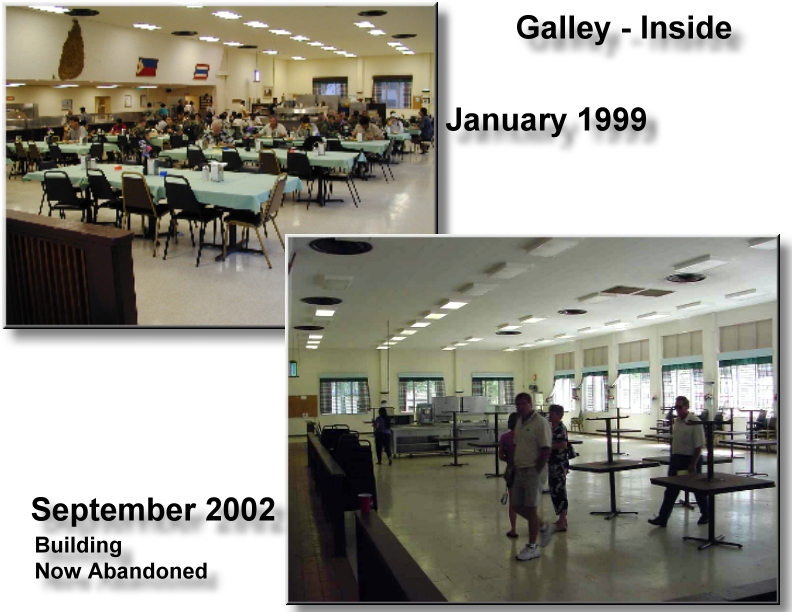 Galley - Inside

January 1999

September 2002

Building
Now Abandoned